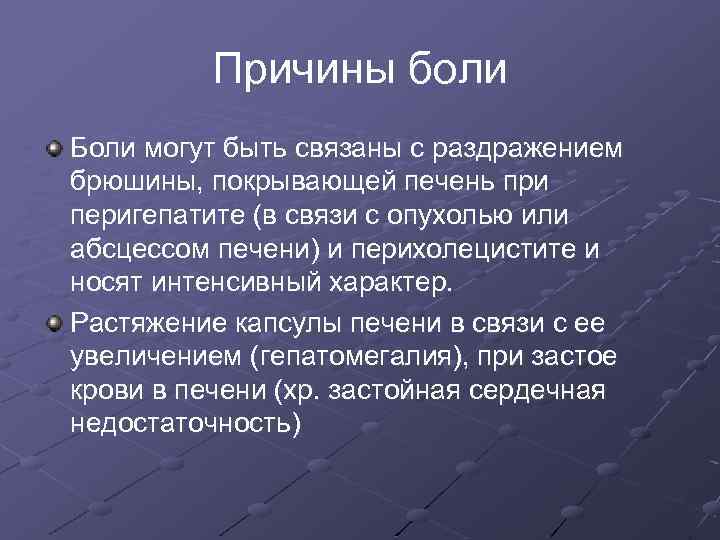 Причины боли

Боли могут быть связаны с раздражением брюшины, покрывающей печень при перигепатите (в связи с опухолью или абсцессом печени) и перихолецистите и носят интенсивный характер.

Растяжение капсулы печени в связи с ее увеличением (гепатомегалия), при застое крови в печени (хр. застойная сердечная недостаточность)